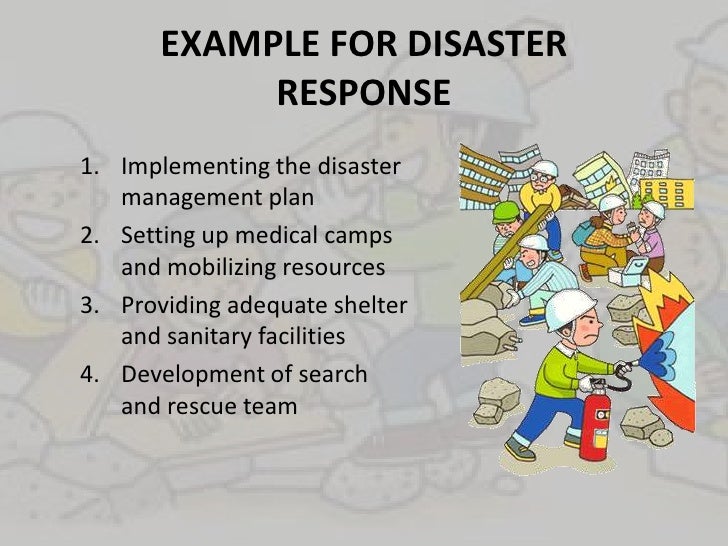 EXAMPLE FOR DISASTER RESPONSE

1. Implementing the disaster management plan
2. Setting up medical camps and mobilizing resources
3. Providing adequate shelter and sanitary facilities
4. Development of search and rescue team